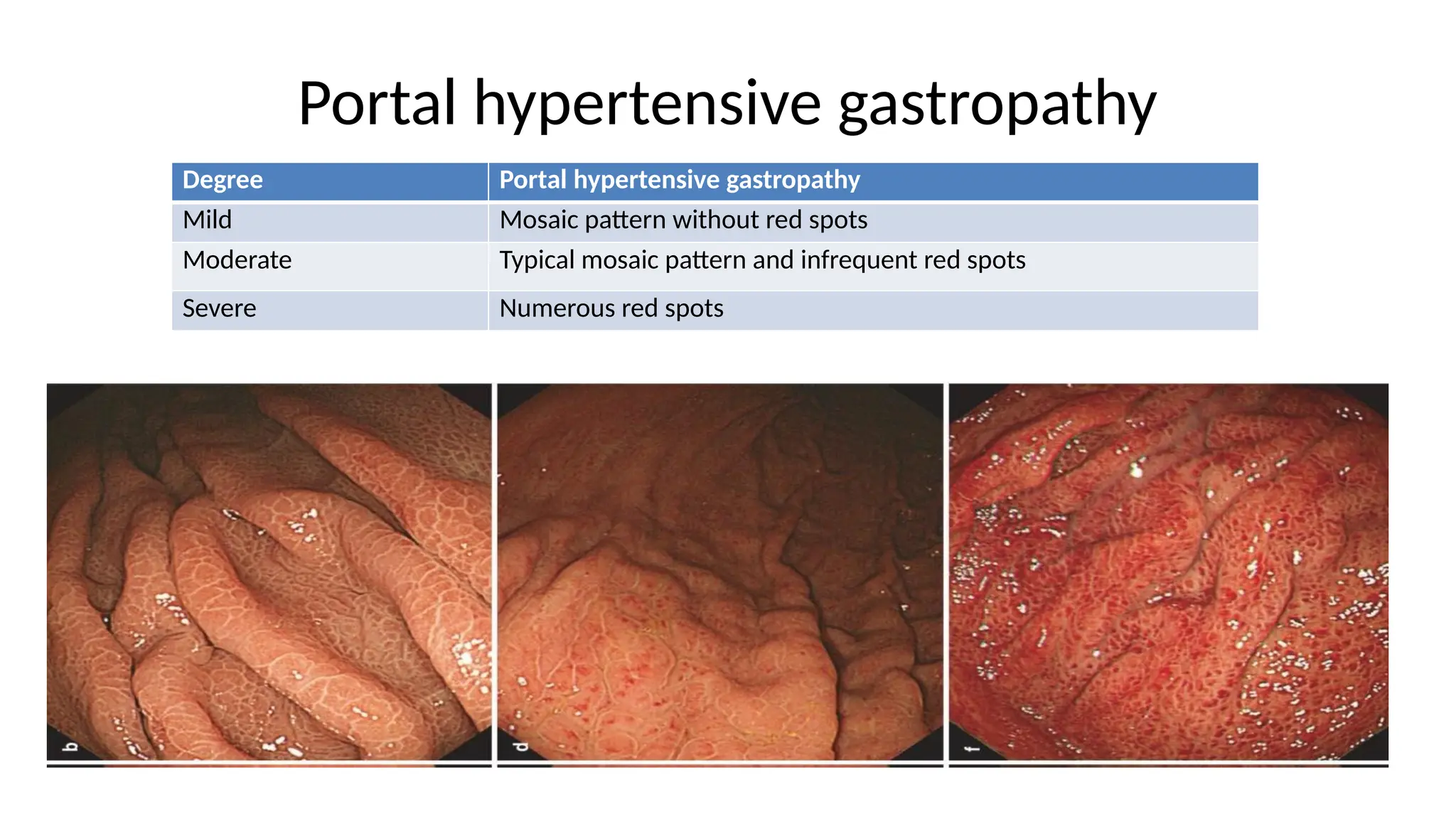 Portal hypertensive gastropathy

| Degree | Portal hypertensive gastropathy |
|---|---|
| Mild | Mosaic pattern without red spots |
| Moderate | Typical mosaic pattern and infrequent red spots |
| Severe | Numerous red spots |

b

d

f